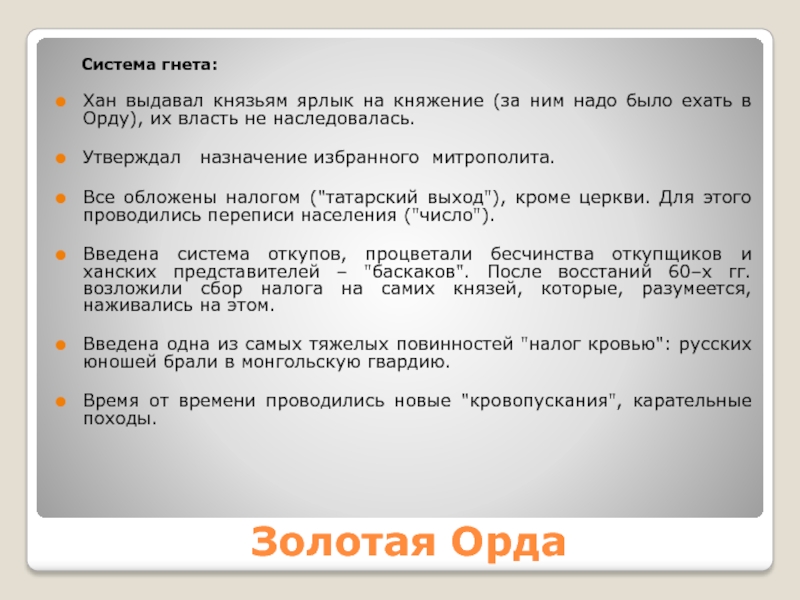 Система гнета:

Хан выдавал князьям ярлык на княжение (за ним надо было ехать в Орду), их власть не наследовалась.

Утверждал назначение избранного митрополита.

Все обложены налогом ("татарский выход"), кроме церкви. Для этого проводились переписи населения ("число").

Введена система откупов, процветали бесчинства откупщиков и ханских представителей – "баскаков". После восстаний 60–х гг. возложили сбор налога на самих князей, которые, разумеется, наживались на этом.

Введена одна из самых тяжелых повинностей "налог кровью": русских юношей брали в монгольскую гвардию.

Время от времени проводились новые "кровопускания", карательные походы.

Золотая Орда